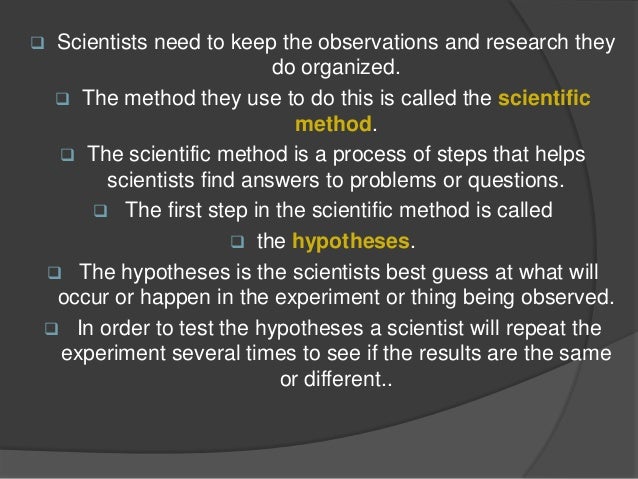 ❑ Scientists need to keep the observations and research they do organized.

❑ The method they use to do this is called the scientific method.

❑ The scientific method is a process of steps that helps scientists find answers to problems or questions.

❑ The first step in the scientific method is called

❑ the hypotheses.

❑ The hypotheses is the scientists best guess at what will occur or happen in the experiment or thing being observed.

❑ In order to test the hypotheses a scientist will repeat the experiment several times to see if the results are the same or different..